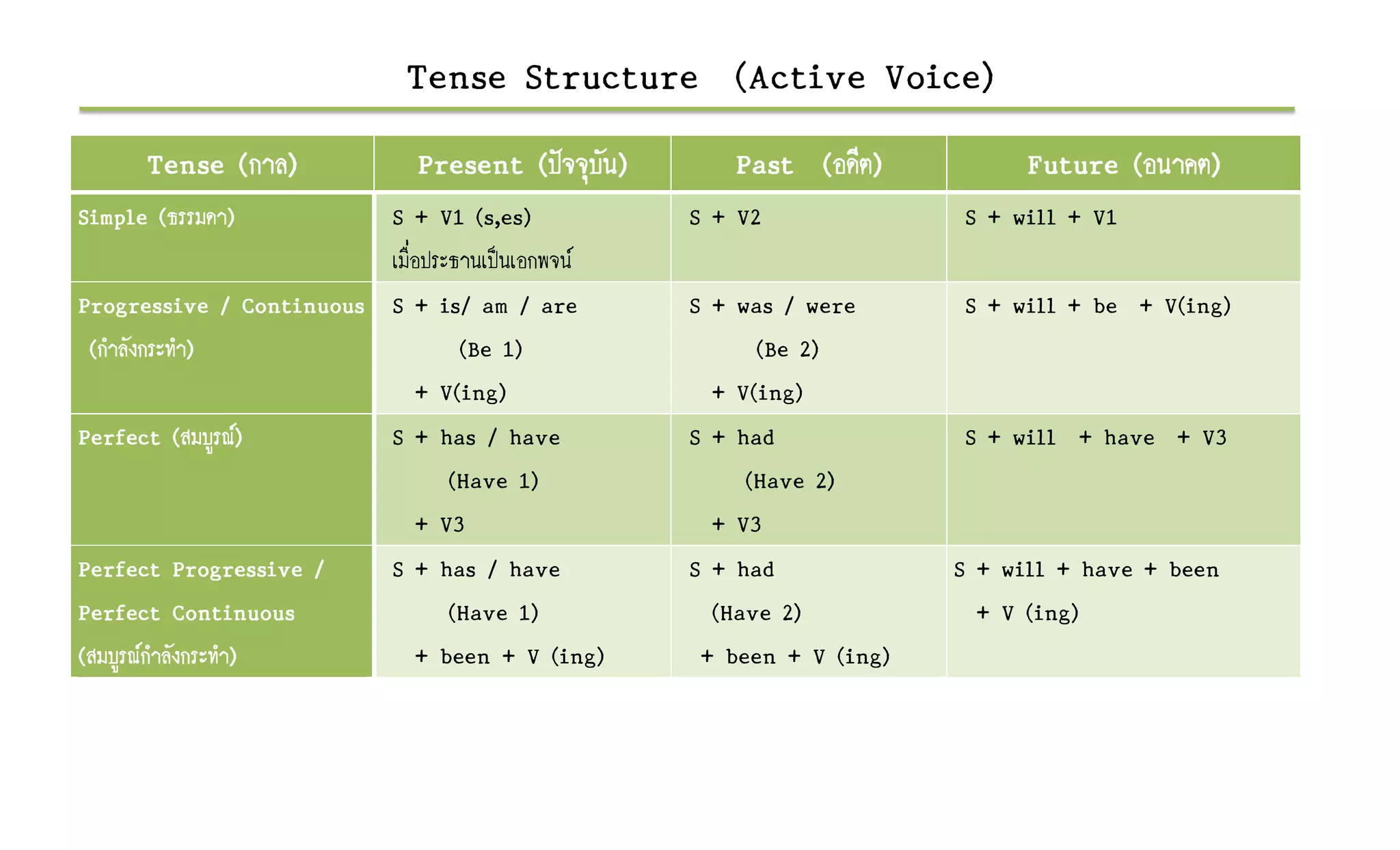 Tense Structure (Active Voice)

| Tense (กาล) | Present (ปัจจุบัน) | Past (อดีต) | Future (อนาคต) |
|---|---|---|---|
| Simple (ธรรมดา) | S + V1 (s,es) เมื่อประธานเป็นเอกพจน์ | S + V2 | S + will + V1 |
| Progressive / Continuous (กำลังกระทำ) | S + is/ am / are (Be 1) + V(ing) | S + was / were (Be 2) + V(ing) | S + will + be + V(ing) |
| Perfect (สมบูรณ์) | S + has / have (Have 1) + V3 | S + had (Have 2) + V3 | S + will + have + V3 |
| Perfect Progressive / Perfect Continuous (สมบูรณ์กำลังกระทำ) | S + has / have (Have 1) + been + V (ing) | S + had (Have 2) + been + V (ing) | S + will + have + been + V (ing) |